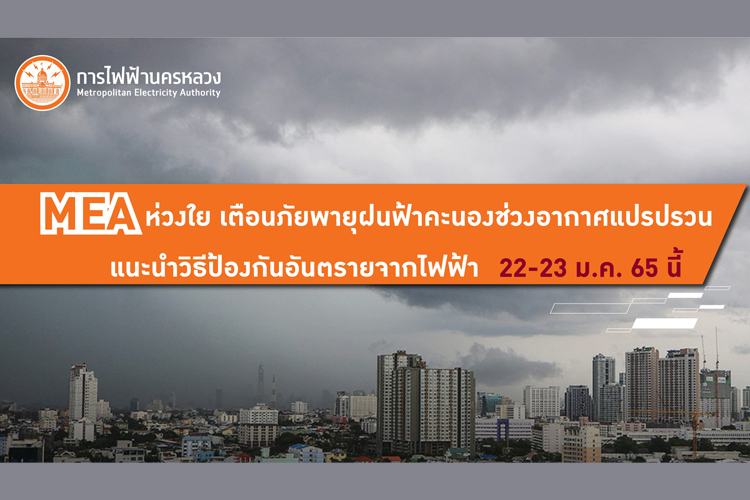 การไฟฟ้านครหลวง
Metropolitan Electricity Authority

MEA ห่วงใย เตือนภัยพายุฝนฟ้าคะนองช่วงอากาศแปรปรวน
แนะนำวิธีป้องกันอันตรายจากไฟฟ้า 22-23 ม.ค. 65 นี้